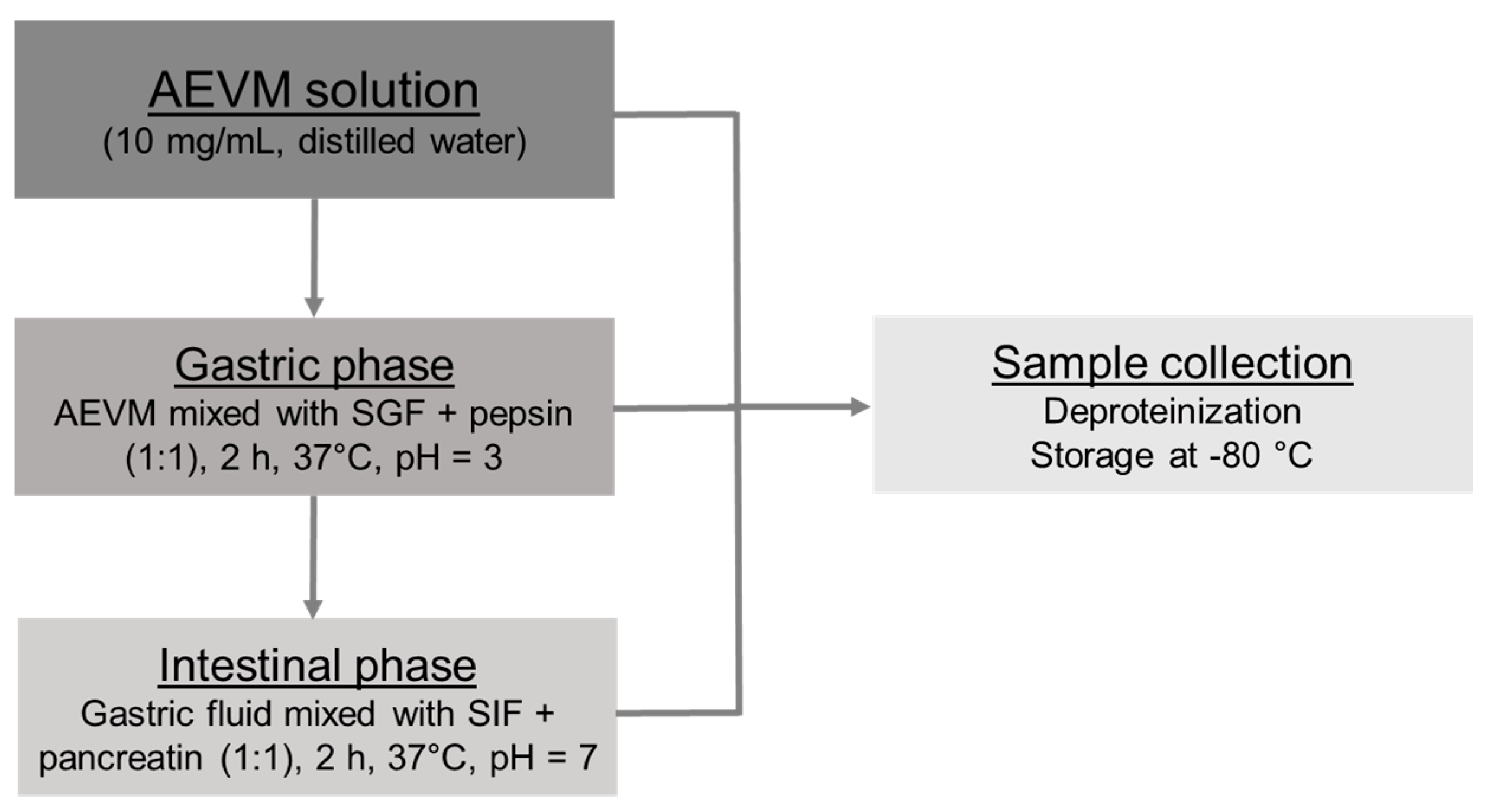 AEVM solution
(10 mg/mL, distilled water)

Gastric phase
AEVM mixed with SGF + pepsin (1:1), 2 h, 37°C, pH = 3

Intestinal phase
Gastric fluid mixed with SIF + pancreatin (1:1), 2 h, 37°C, pH = 7

Sample collection
Deproteinization
Storage at -80 °C